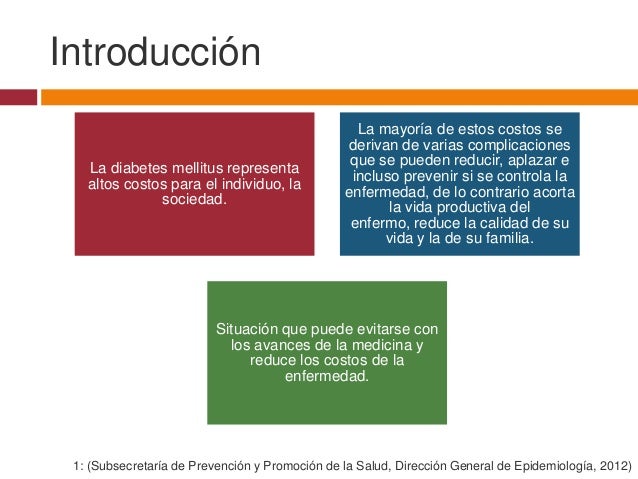 Introducción

La diabetes mellitus representa altos costos para el individuo, la sociedad.

La mayoría de estos costos se derivan de varias complicaciones que se pueden reducir, aplazar e incluso prevenir si se controla la enfermedad, de lo contrario acorta la vida productiva del enfermo, reduce la calidad de su vida y la de su familia.

Situación que puede evitarse con los avances de la medicina y reduce los costos de la enfermedad.

1: (Subsecretaría de Prevención y Promoción de la Salud, Dirección General de Epidemiología, 2012)